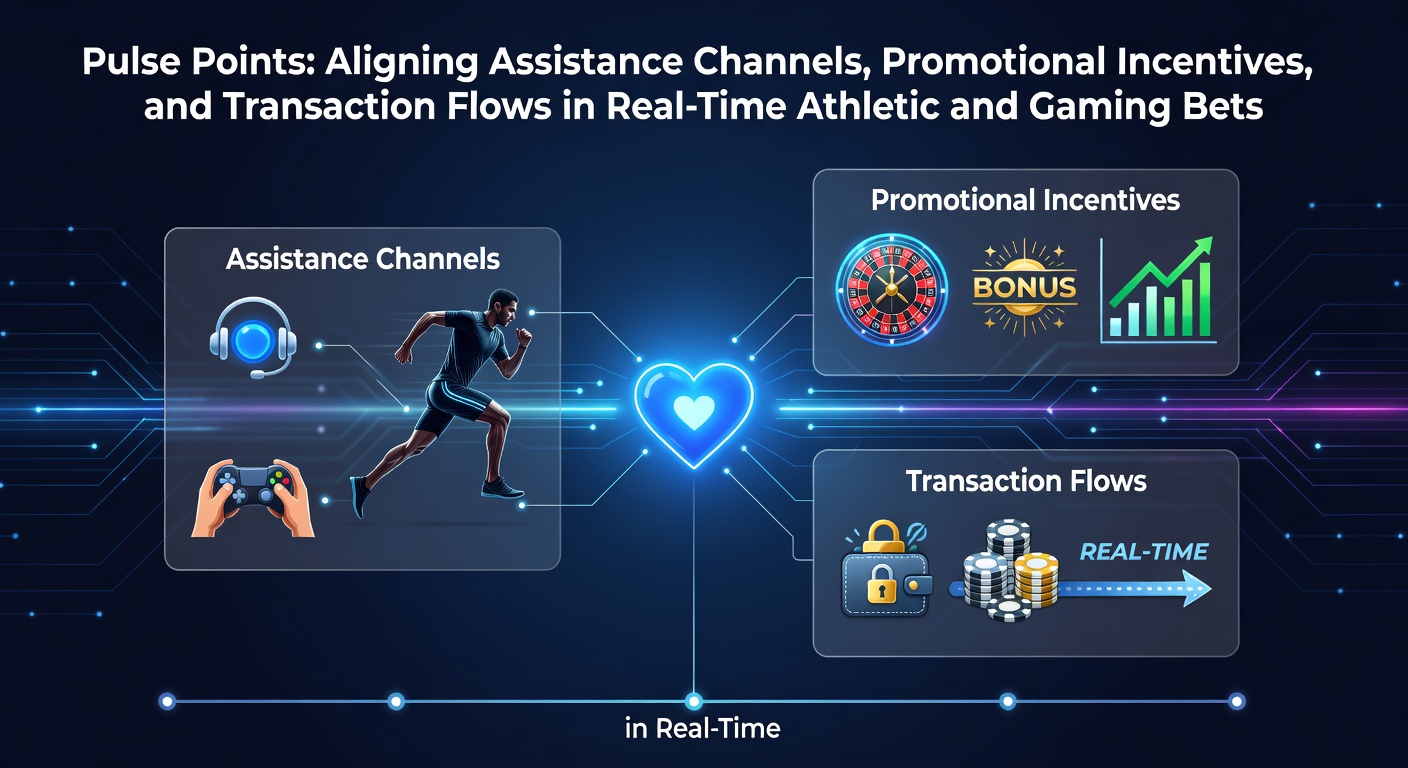 Pulse Points: Aligning Assistance Channels, Promotional Incentives, and Transaction Flows in Real-Time Athletic and Gaming Bets

Assistance Channels

Promotional Incentives

BONUS

Transaction Flows

REAL-TIME

in Real-Time